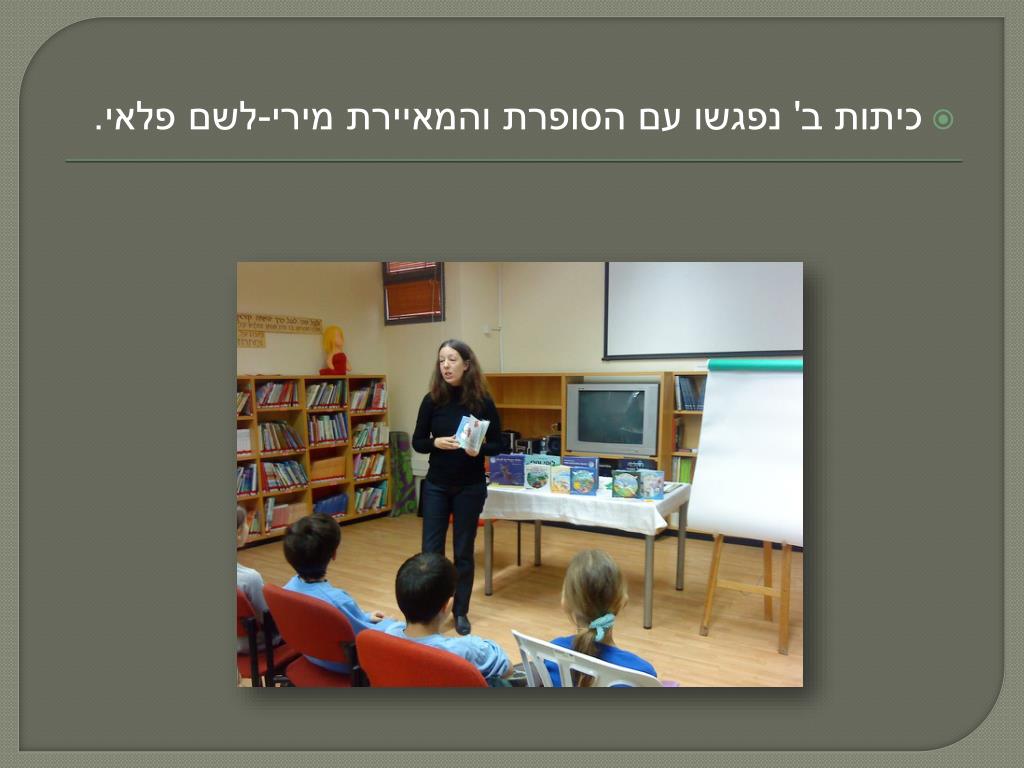 כיתות ב' נפגשו עם הסופרת והמאיירת מירי-לשם פלאי.